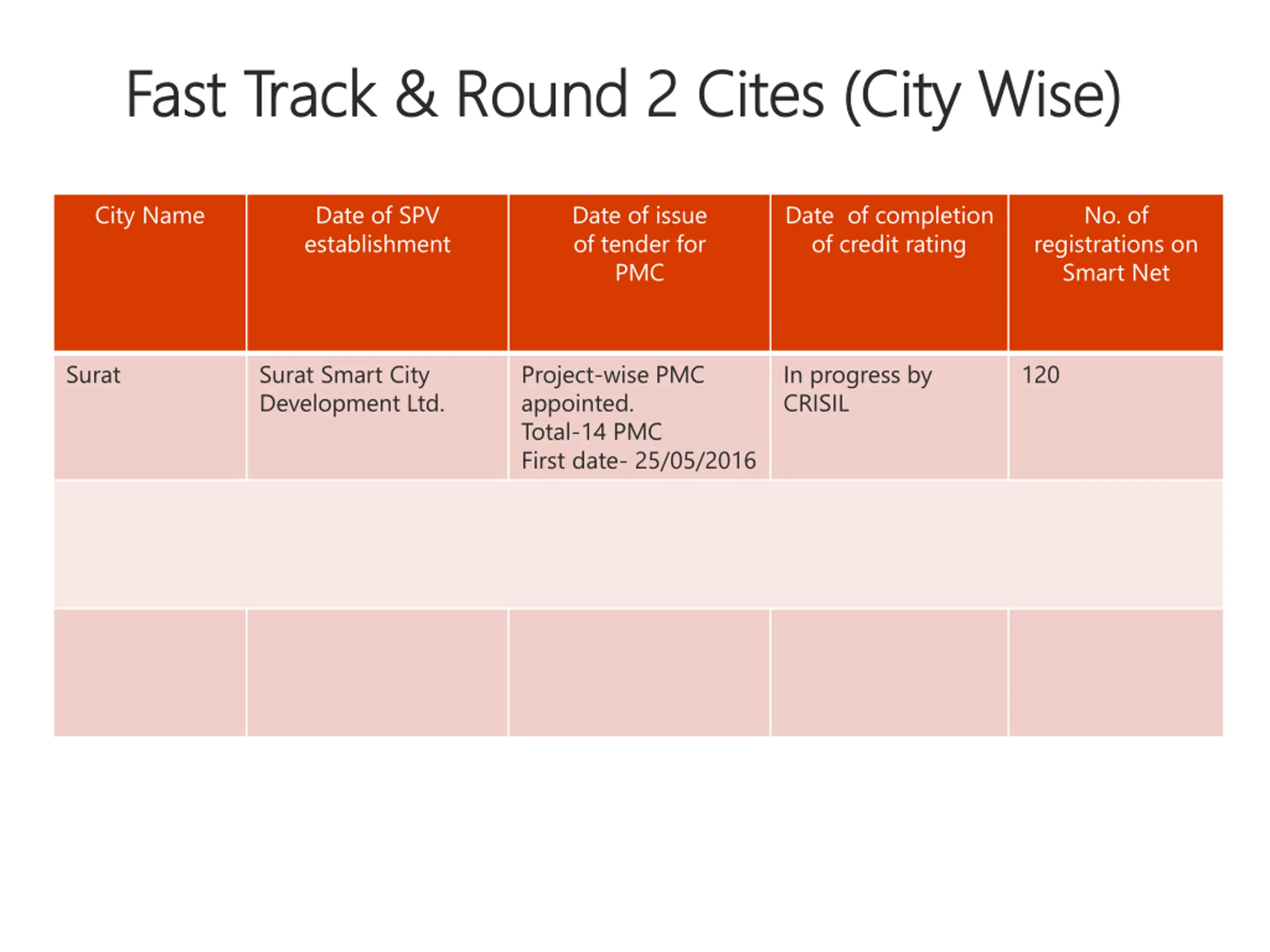 Fast Track & Round 2 Cites (City Wise)

| City Name | Date of SPV establishment | Date of issue of tender for PMC | Date of completion of credit rating | No. of registrations on Smart Net |
|---|---|---|---|---|
| Surat | Surat Smart City Development Ltd. | Project-wise PMC appointed. Total-14 PMC First date- 25/05/2016 | In progress by CRISIL | 120 |
| | | | | |
| | | | | |